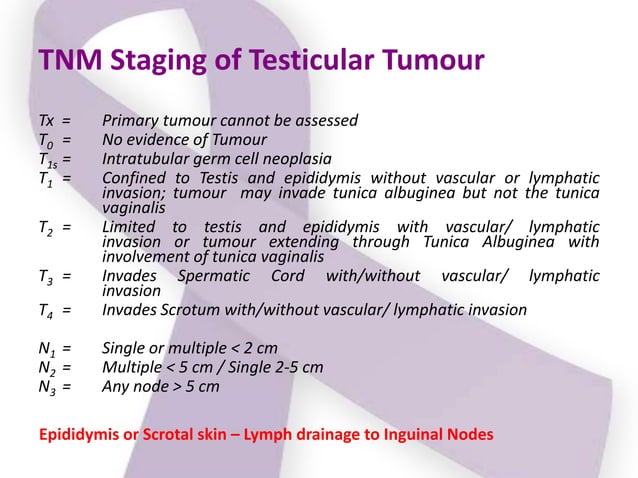 TNM Staging of Testicular Tumour

Tx = Primary tumour cannot be assessed
$T_0$ = No evidence of Tumour
$T_{1s}$ = Intratubular germ cell neoplasia
$T_1$ = Confined to Testis and epididymis without vascular or lymphatic invasion; tumour may invade tunica albuginea but not the tunica vaginalis
$T_2$ = Limited to testis and epididymis with vascular/ lymphatic invasion or tumour extending through Tunica Albuginea with involvement of tunica vaginalis
$T_3$ = Invades Spermatic Cord with/without vascular/ lymphatic invasion
$T_4$ = Invades Scrotum with/without vascular/ lymphatic invasion

$N_1$ = Single or multiple < 2 cm
$N_2$ = Multiple < 5 cm / Single 2-5 cm
$N_3$ = Any node > 5 cm

Epididymis or Scrotal skin – Lymph drainage to Inguinal Nodes